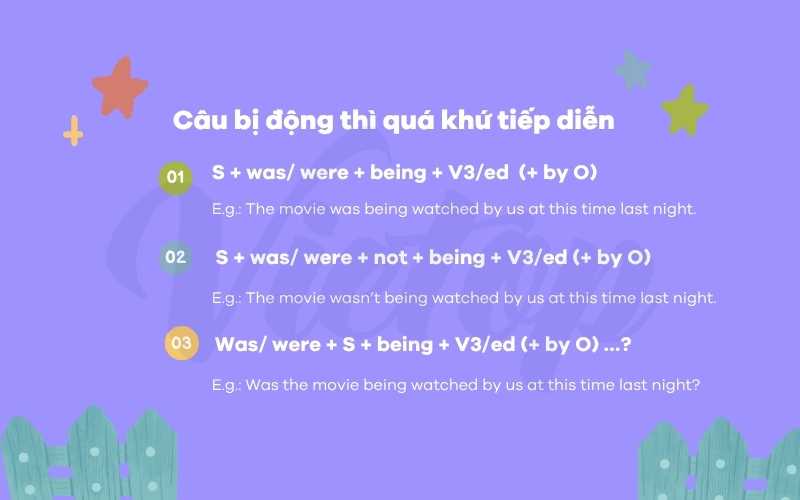 Câu bị động thì quá khứ tiếp diễn

01 S + was/ were + being + V3/ed (+ by O)

E.g.: The movie was being watched by us at this time last night.

02 S + was/ were + not + being + V3/ed (+ by O)

E.g.: The movie wasn't being watched by us at this time last night.

03 Was/ were + S + being + V3/ed (+ by O) ...?

E.g.: Was the movie being watched by us at this time last night?

Vietop